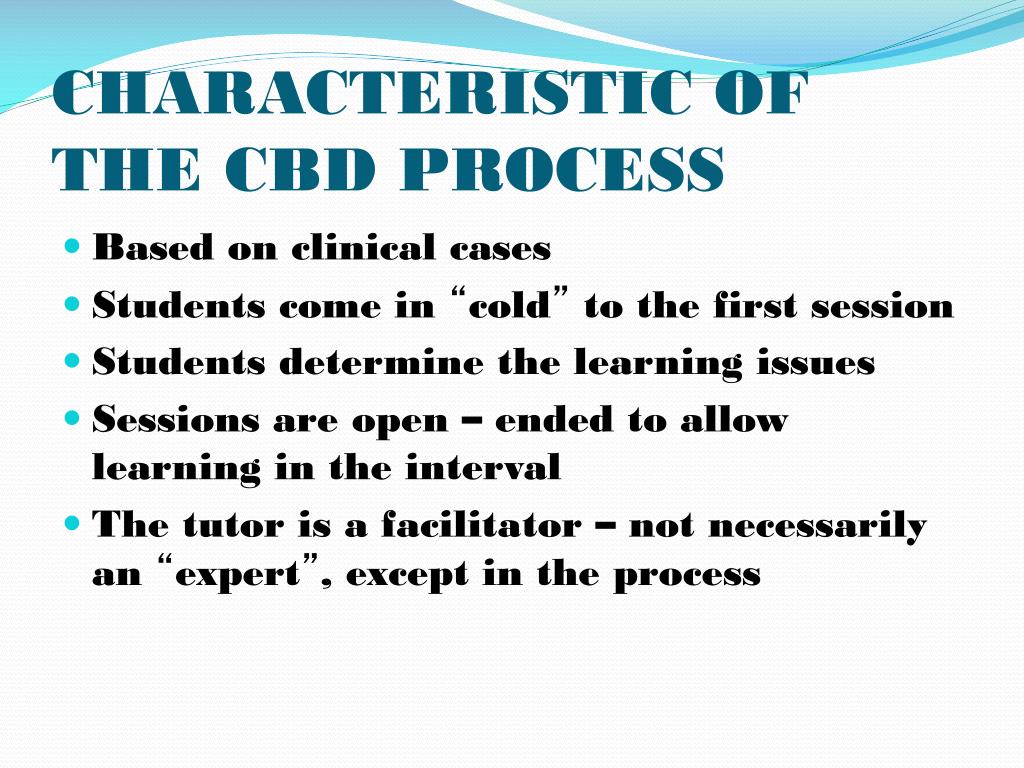 CHARACTERISTIC OF THE CBD PROCESS

- Based on clinical cases
- Students come in “cold” to the first session
- Students determine the learning issues
- Sessions are open – ended to allow learning in the interval
- The tutor is a facilitator – not necessarily an “expert”, except in the process